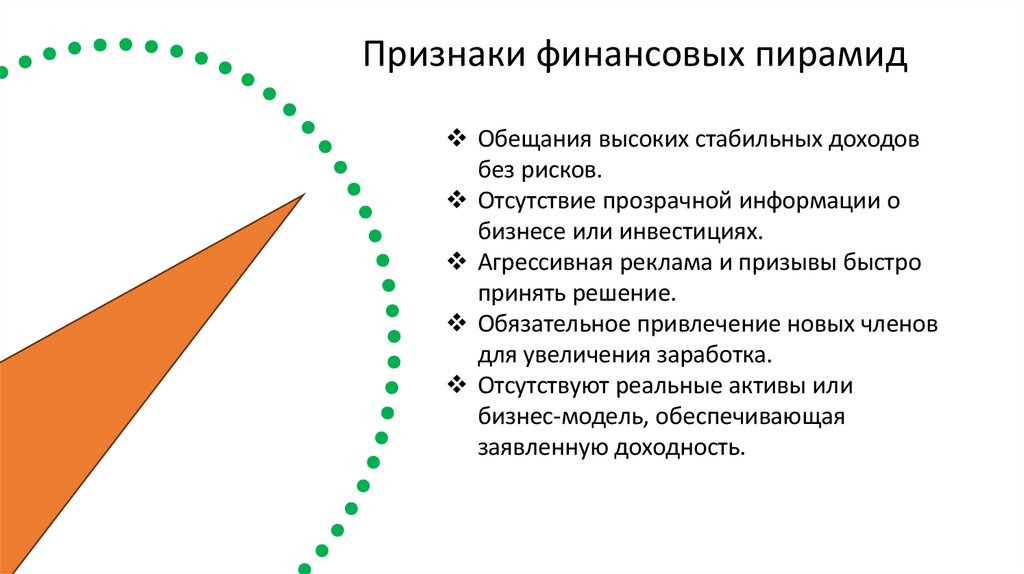 Признаки финансовых пирамид

❖ Обещания высоких стабильных доходов без рисков.
❖ Отсутствие прозрачной информации о бизнесе или инвестициях.
❖ Агрессивная реклама и призывы быстро принять решение.
❖ Обязательное привлечение новых членов для увеличения заработка.
❖ Отсутствуют реальные активы или бизнес-модель, обеспечивающая заявленную доходность.